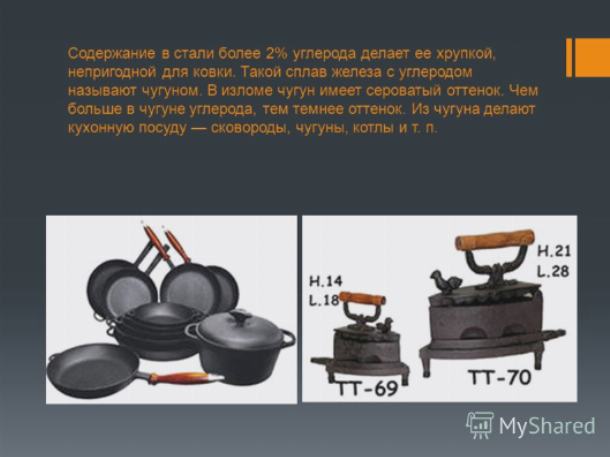 Содержание в стали более 2% углерода делает ее хрупкой, непригодной для ковки. Такой сплав железа с углеродом называют чугуном. В изломе чугун имеет сероватый оттенок. Чем больше в чугуне углерода, тем темнее оттенок. Из чугуна делают кухонную посуду — сковороды, чугуны, котлы и т. п.

H.14
L.18

TT-69

H.21
L.28

TT-70

MyShared